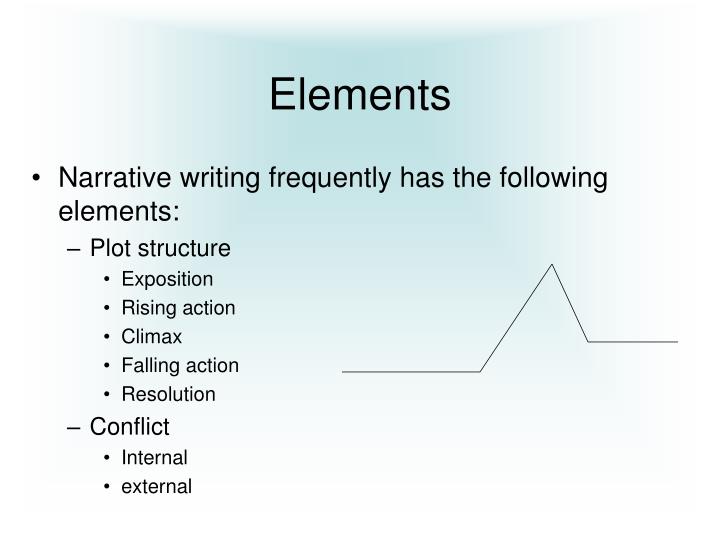 Elements

• Narrative writing frequently has the following elements:
  – Plot structure
    • Exposition
    • Rising action
    • Climax
    • Falling action
    • Resolution
  – Conflict
    • Internal
    • external